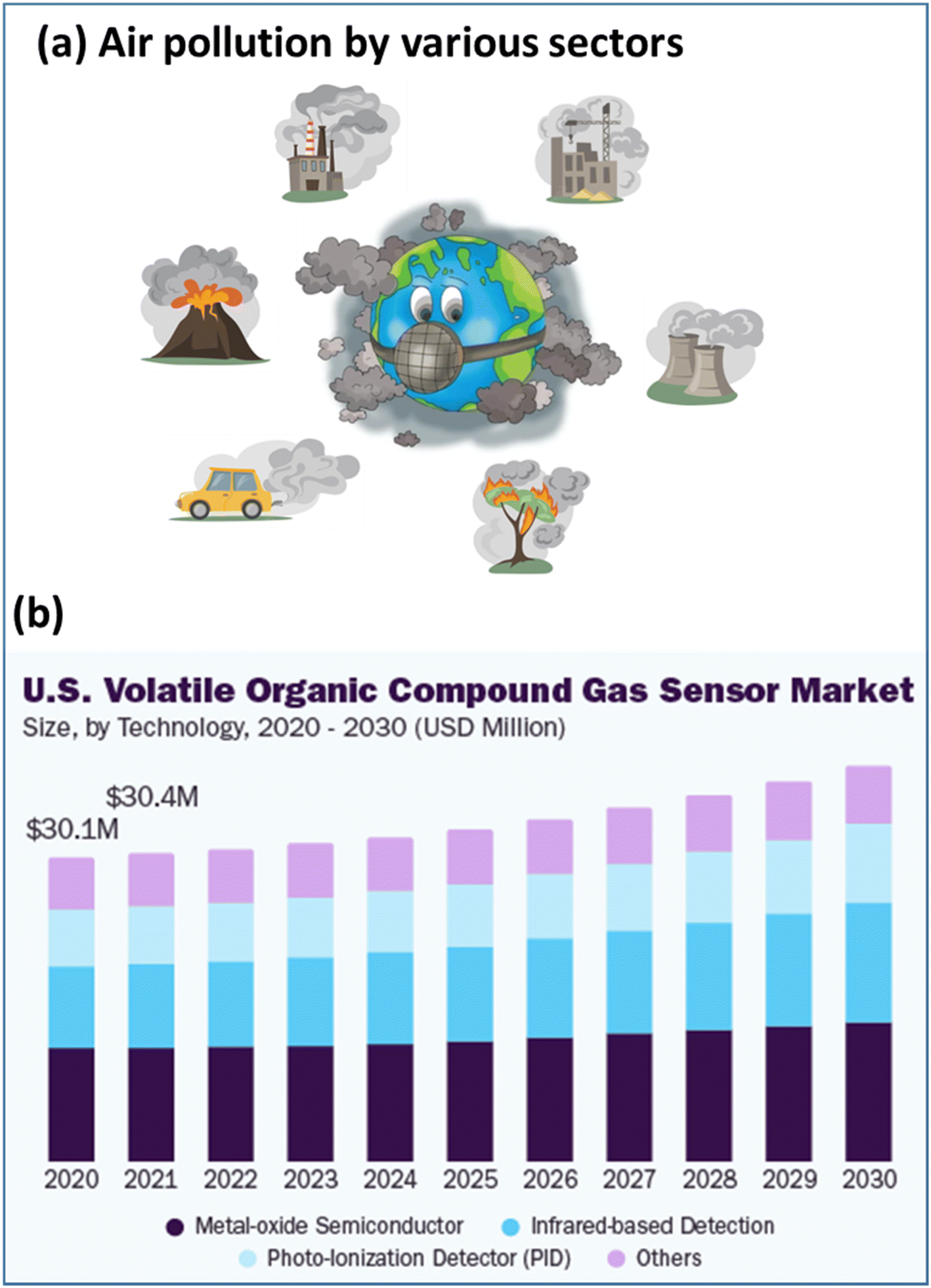 (a) Air pollution by various sectors

(b)

U.S. Volatile Organic Compound Gas Sensor Market
Size, by Technology, 2020 - 2030 (USD Million)

$30.1M
$30.4M

2020 2021 2022 2023 2024 2025 2026 2027 2028 2029 2030

Metal-oxide Semiconductor
Infrared-based Detection
Photo-Ionization Detector (PID)
Others